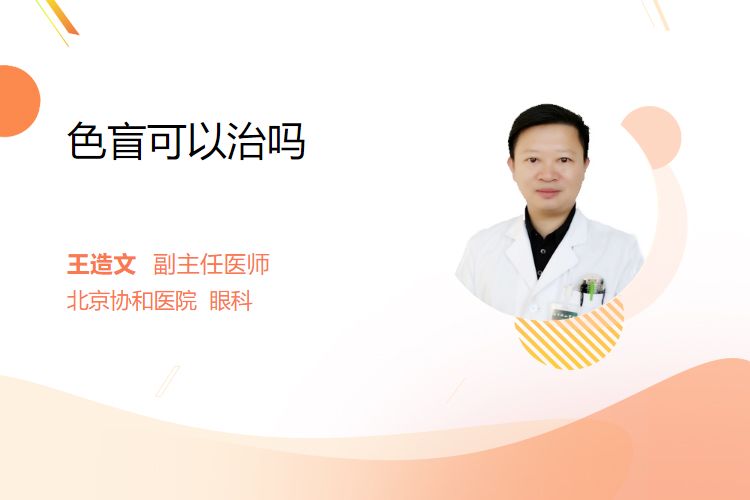 色盲可以治吗

王造文 副主任医师
北京协和医院 眼科